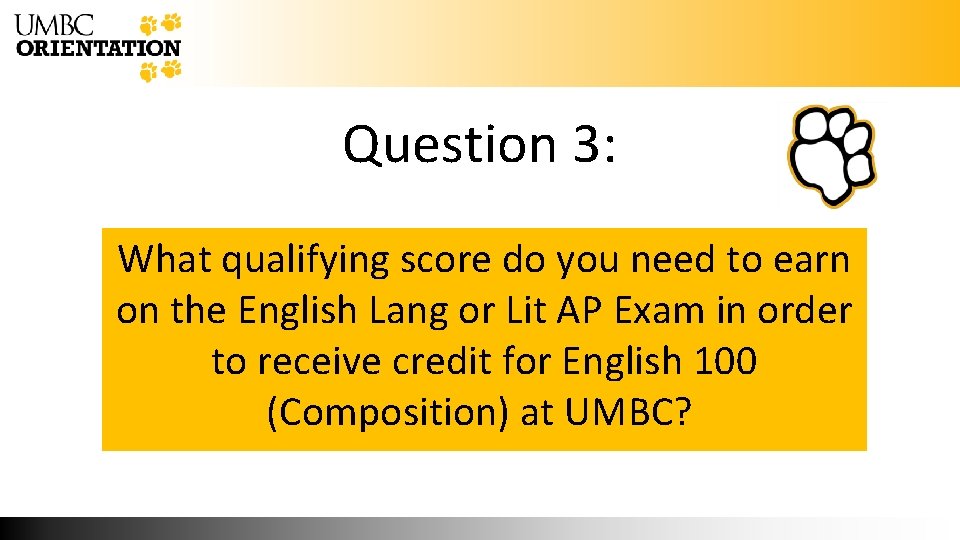 UMBC ORIENTATION

Question 3:

What qualifying score do you need to earn on the English Lang or Lit AP Exam in order to receive credit for English 100 (Composition) at UMBC?